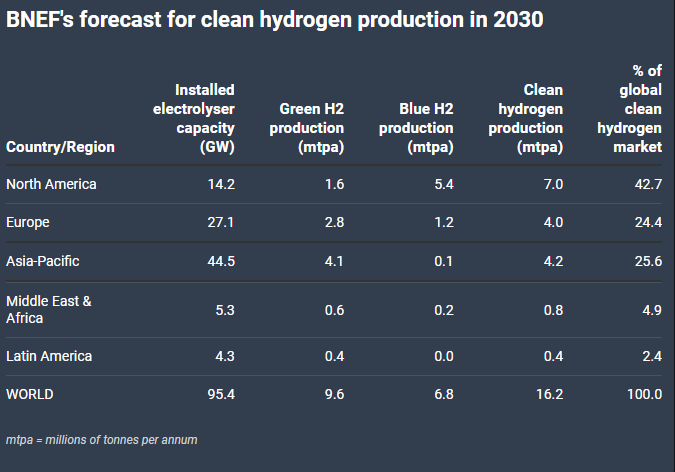 BNEF's forecast for clean hydrogen production in 2030

| Country/Region | Installed electrolyser capacity (GW) | Green H2 production (mtpa) | Blue H2 production (mtpa) | Clean hydrogen production (mtpa) | % of global clean hydrogen market |
|---|---|---|---|---|---|
| North America | 14.2 | 1.6 | 5.4 | 7.0 | 42.7 |
| Europe | 27.1 | 2.8 | 1.2 | 4.0 | 24.4 |
| Asia-Pacific | 44.5 | 4.1 | 0.1 | 4.2 | 25.6 |
| Middle East & Africa | 5.3 | 0.6 | 0.2 | 0.8 | 4.9 |
| Latin America | 4.3 | 0.4 | 0.0 | 0.4 | 2.4 |
| WORLD | 95.4 | 9.6 | 6.8 | 16.2 | 100.0 |

mtpa = millions of tonnes per annum